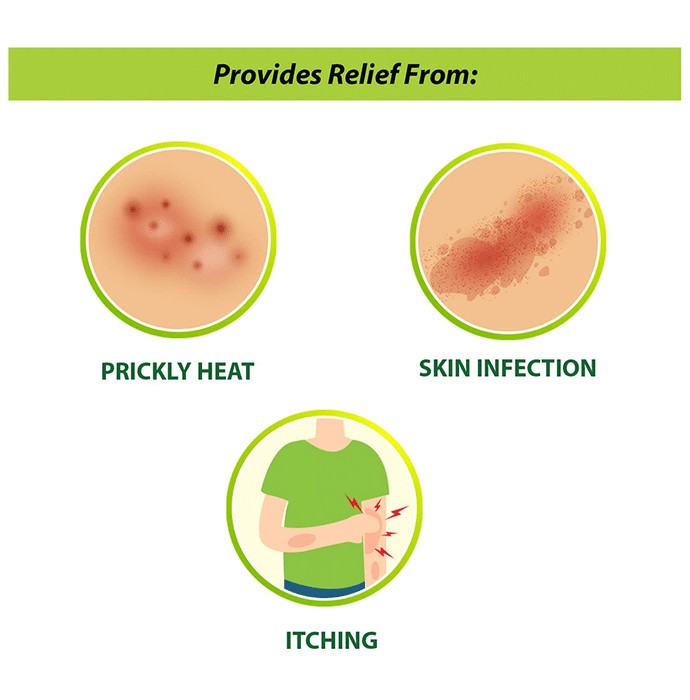 Provides Relief From:

PRICKLY HEAT

SKIN INFECTION

ITCHING